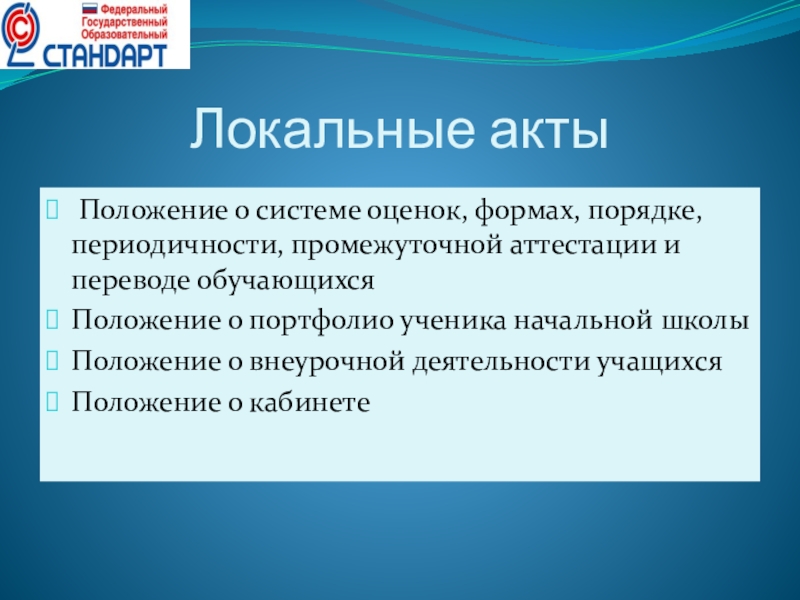 Федеральный Государственный Образовательный СТАНДАРТ

Локальные акты

Положение о системе оценок, формах, порядке, периодичности, промежуточной аттестации и переводе обучающихся

Положение о портфолио ученика начальной школы

Положение о внеурочной деятельности учащихся

Положение о кабинете